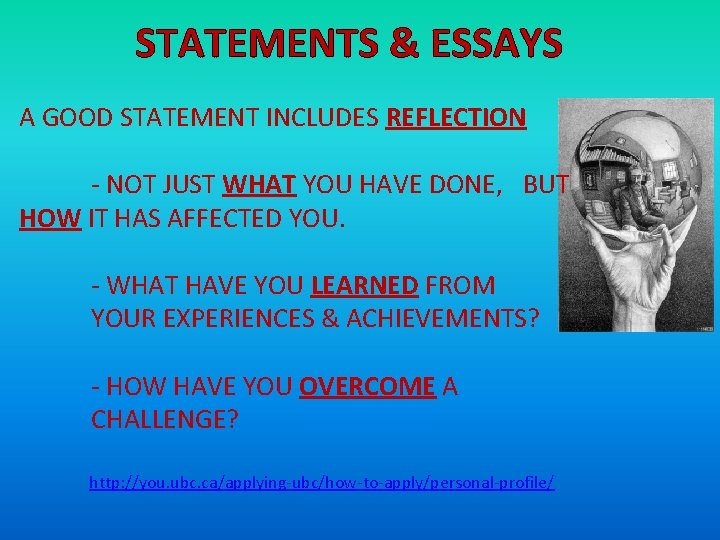 STATEMENTS & ESSAYS

A GOOD STATEMENT INCLUDES REFLECTION

- NOT JUST WHAT YOU HAVE DONE, BUT HOW IT HAS AFFECTED YOU.

- WHAT HAVE YOU LEARNED FROM YOUR EXPERIENCES & ACHIEVEMENTS?

- HOW HAVE YOU OVERCOME A CHALLENGE?

http://you.ubc.ca/applying-ubc/how-to-apply/personal-profile/